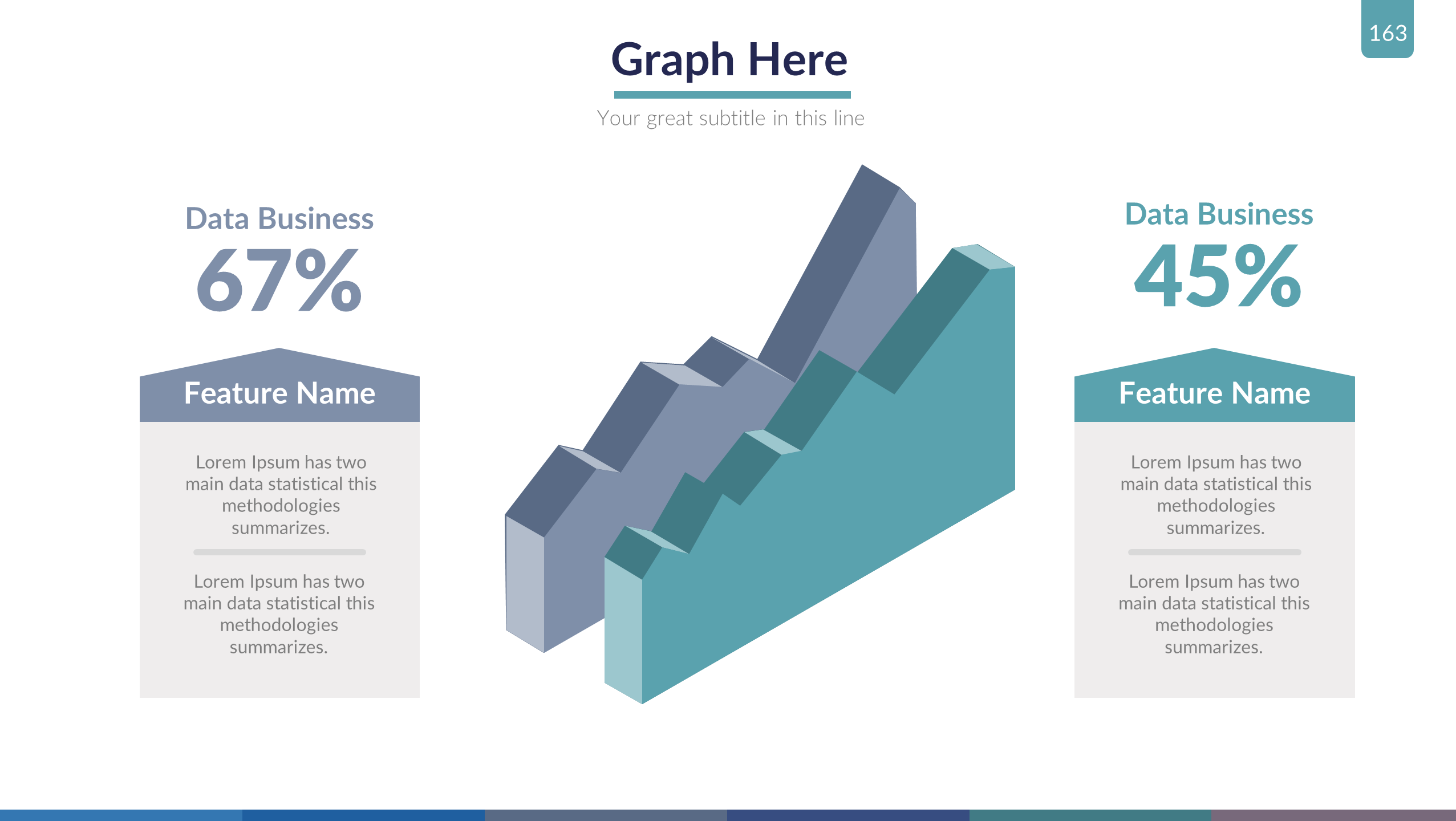 163

Graph Here

Your great subtitle in this line

Data Business
67%

Feature Name

Lorem Ipsum has two main data statistical this methodologies summarizes.

Lorem Ipsum has two main data statistical this methodologies summarizes.

Data Business
45%

Feature Name

Lorem Ipsum has two main data statistical this methodologies summarizes.

Lorem Ipsum has two main data statistical this methodologies summarizes.